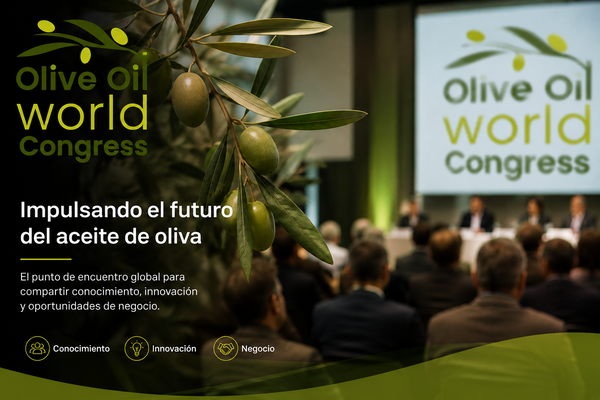 Olive Oil
world
Congress

Olive Oil
world
Congress

Impulsando el futuro del aceite de oliva

El punto de encuentro global para compartir conocimiento, innovación y oportunidades de negocio.

Conocimiento
Innovación
Negocio